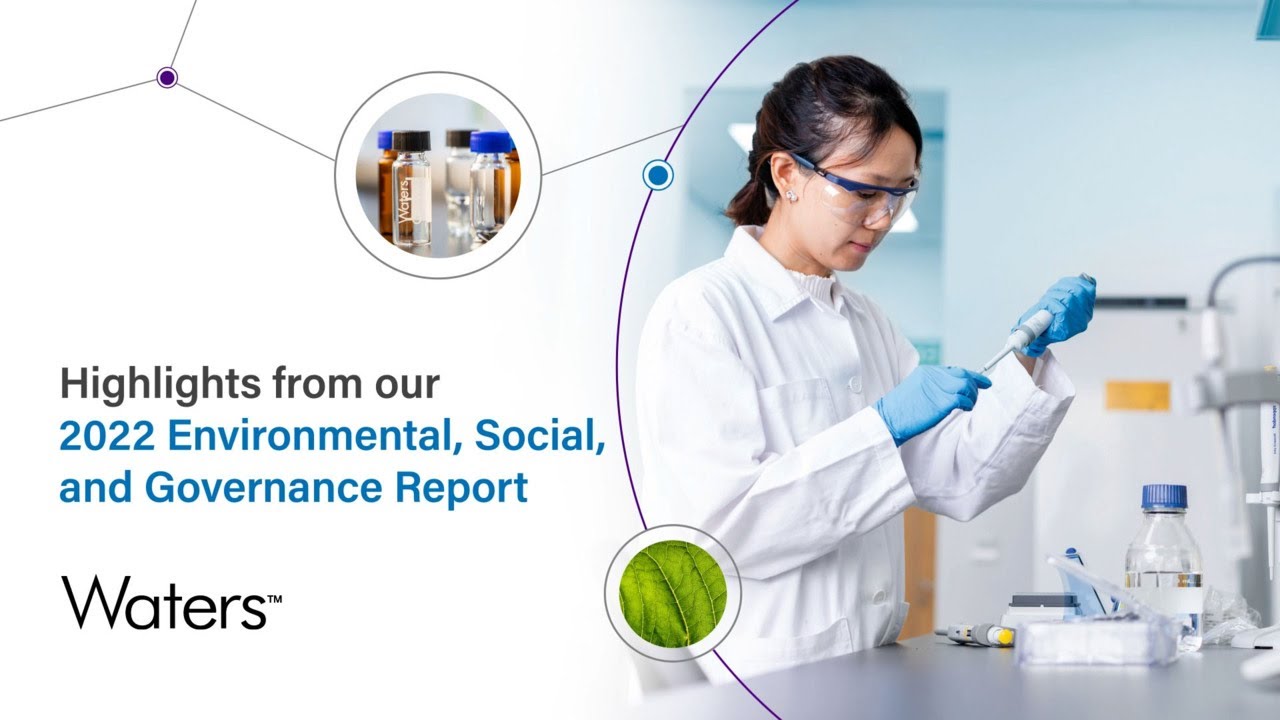 Waters

Highlights from our
2022 Environmental, Social, and Governance Report

Waters™